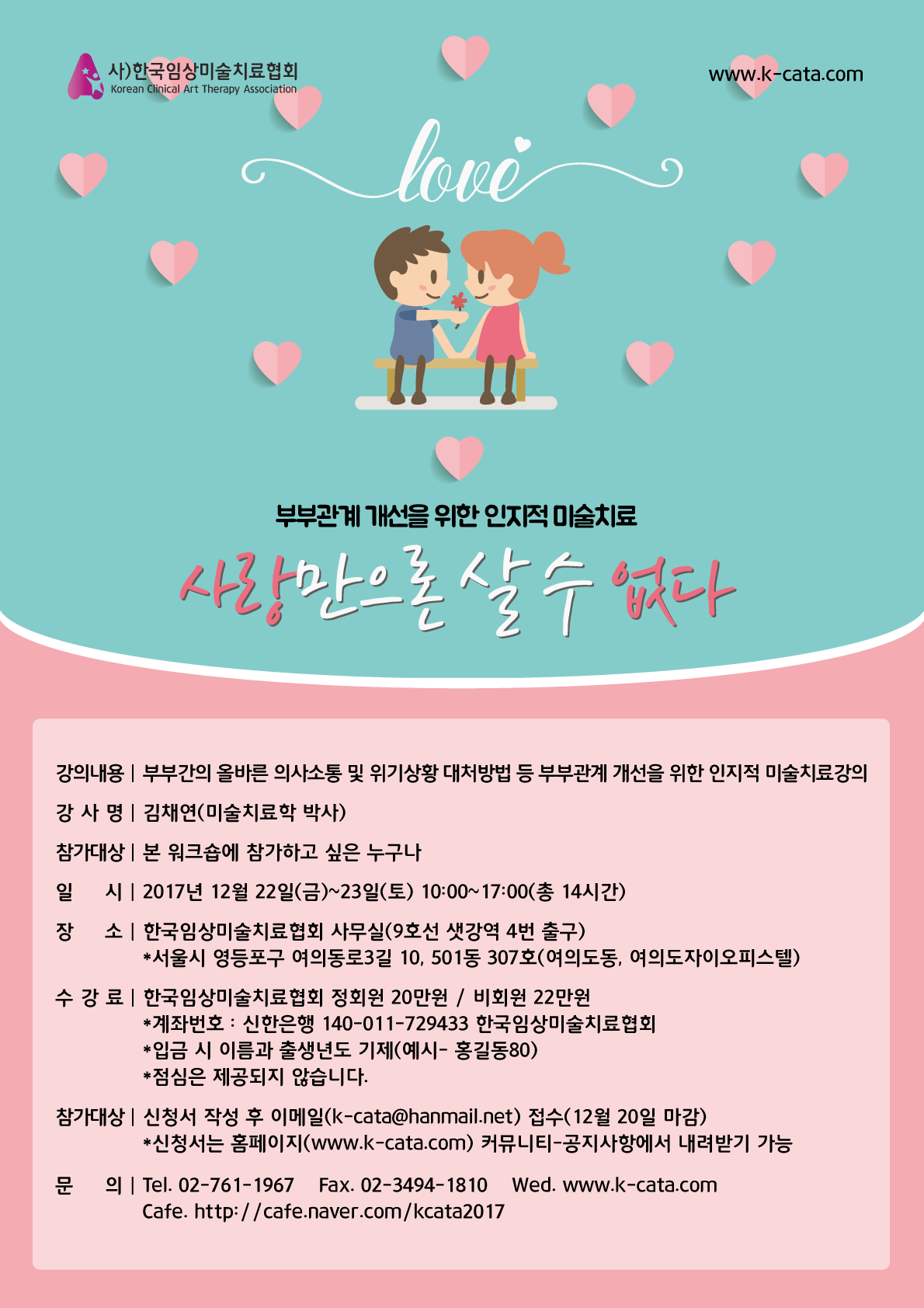 사)한국임상미술치료협회
Korean Clinical Art Therapy Association

www.k-cata.com

love

부부관계 개선을 위한 인지적 미술치료

사랑만으론 살 수 없다

강의내용 | 부부간의 올바른 의사소통 및 위기상황 대처방법 등 부부관계 개선을 위한 인지적 미술치료강의

강 사 명 | 김채연(미술치료학 박사)

참가대상 | 본 워크숍에 참가하고 싶은 누구나

일 시 | 2017년 12월 22일(금)~23일(토) 10:00~17:00(총 14시간)

장 소 | 한국임상미술치료협회 사무실(9호선 샛강역 4번 출구)
*서울시 영등포구 여의동로3길 10, 501동 307호(여의도동, 여의도자이오피스텔)

수 강 료 | 한국임상미술치료협회 정회원 20만원 / 비회원 22만원
*계좌번호 : 신한은행 140-011-729433 한국임상미술치료협회
*입금 시 이름과 출생년도 기제(예시- 홍길동80)
*점심은 제공되지 않습니다.

참가대상 | 신청서 작성 후 이메일(k-cata@hanmail.net) 접수(12월 20일 마감)
*신청서는 홈페이지(www.k-cata.com) 커뮤니티-공지사항에서 내려받기 가능

문 의 | Tel. 02-761-1967 Fax. 02-3494-1810 Wed. www.k-cata.com
Cafe. http://cafe.naver.com/kcata2017